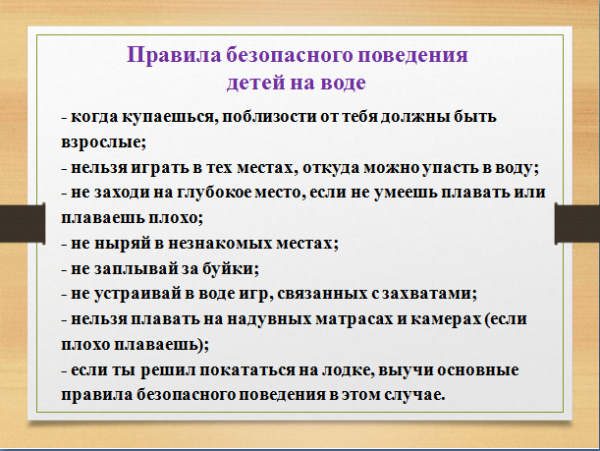 Правила безопасного поведения детей на воде

- когда купаешься, поблизости от тебя должны быть взрослые;
- нельзя играть в тех местах, откуда можно упасть в воду;
- не заходи на глубокое место, если не умеешь плавать или плаваешь плохо;
- не ныряй в незнакомых местах;
- не заплывай за буйки;
- не устраивай в воде игр, связанных с захватами;
- нельзя плавать на надувных матрасах и камерах (если плохо плаваешь);
- если ты решил покататься на лодке, выучи основные правила безопасного поведения в этом случае.